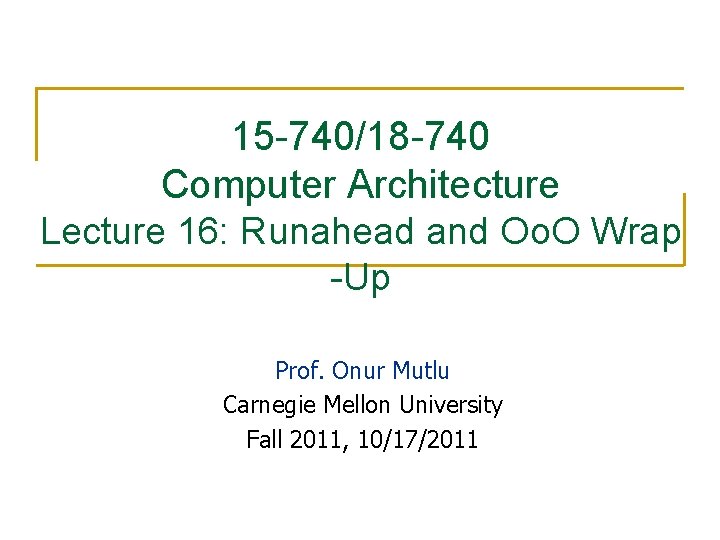 15-740/18-740
Computer Architecture
Lecture 16: Runahead and OoO Wrap-Up

Prof. Onur Mutlu
Carnegie Mellon University
Fall 2011, 10/17/2011